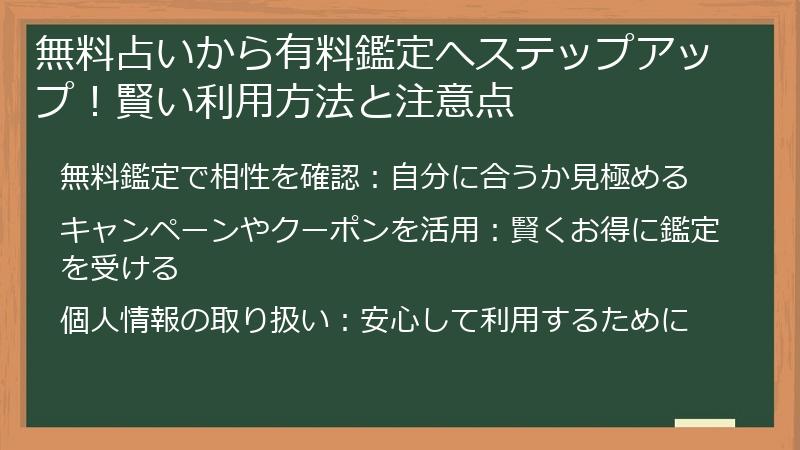 無料占いから有料鑑定へステップアップ！賢い利用方法と注意点

無料鑑定で相性を確認：自分に合うか見極める

キャンペーンやクーポンを活用：賢くお得に鑑定を受ける

個人情報の取り扱い：安心して利用するために